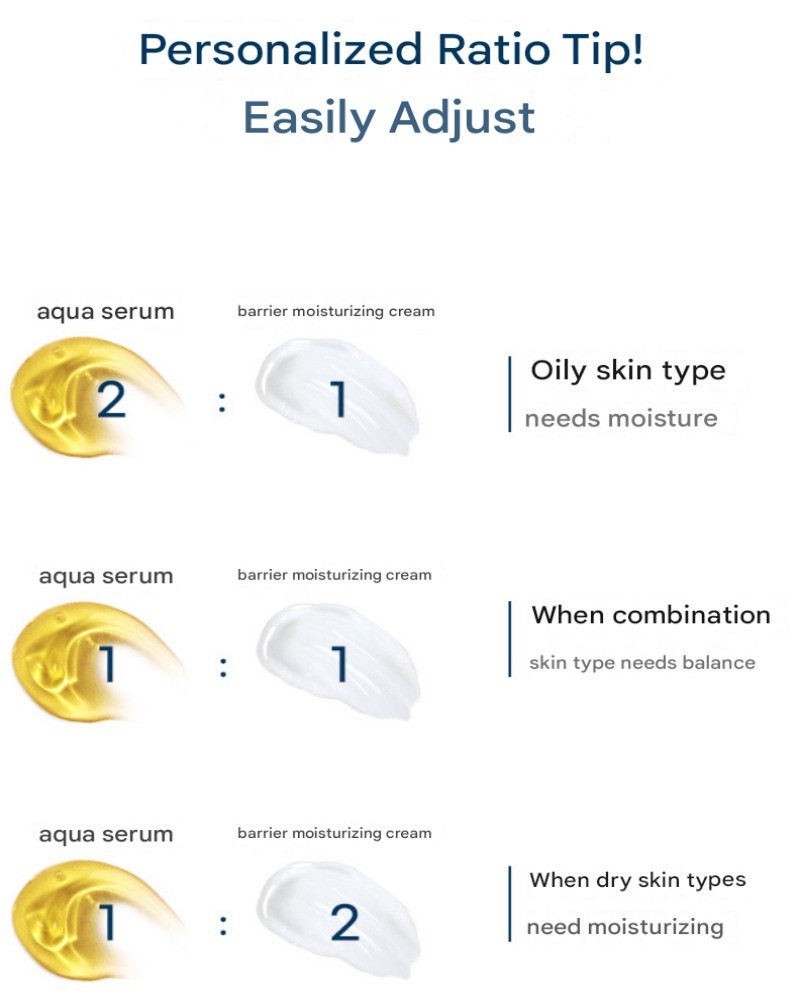 Personalized Ratio Tip!
Easily Adjust

aqua serum
barrier moisturizing cream
2 : 1
Oily skin type
needs moisture

aqua serum
barrier moisturizing cream
1 : 1
When combination
skin type needs balance

aqua serum
barrier moisturizing cream
1 : 2
When dry skin types
need moisturizing